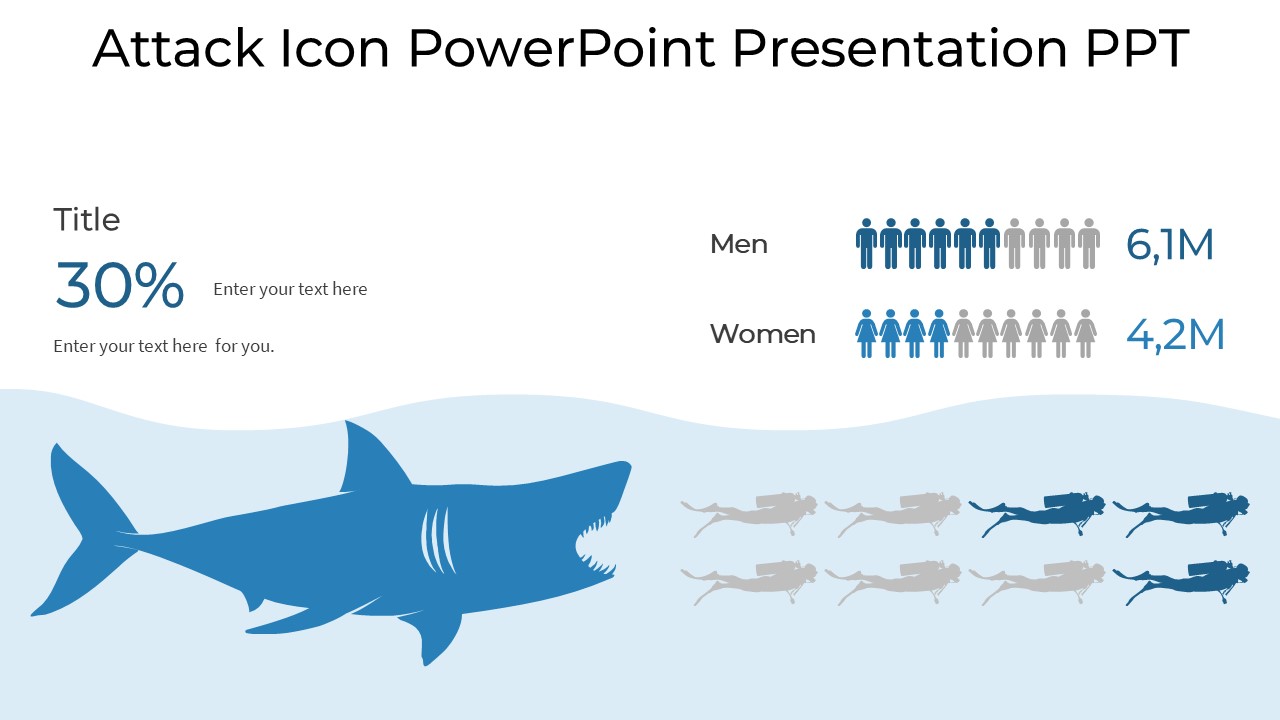 Attack Icon PowerPoint Presentation PPT

Title

30%

Enter your text here

Enter your text here for you.

Men

6,1M

Women

4,2M